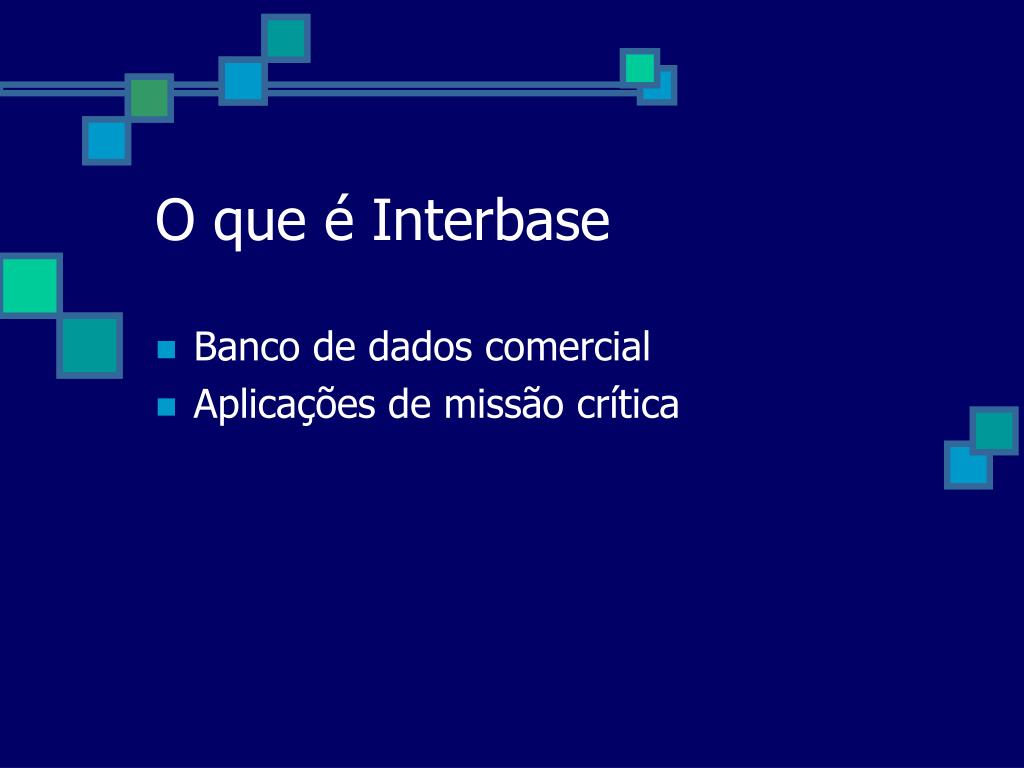 O que é Interbase

- Banco de dados comercial
- Aplicações de missão crítica